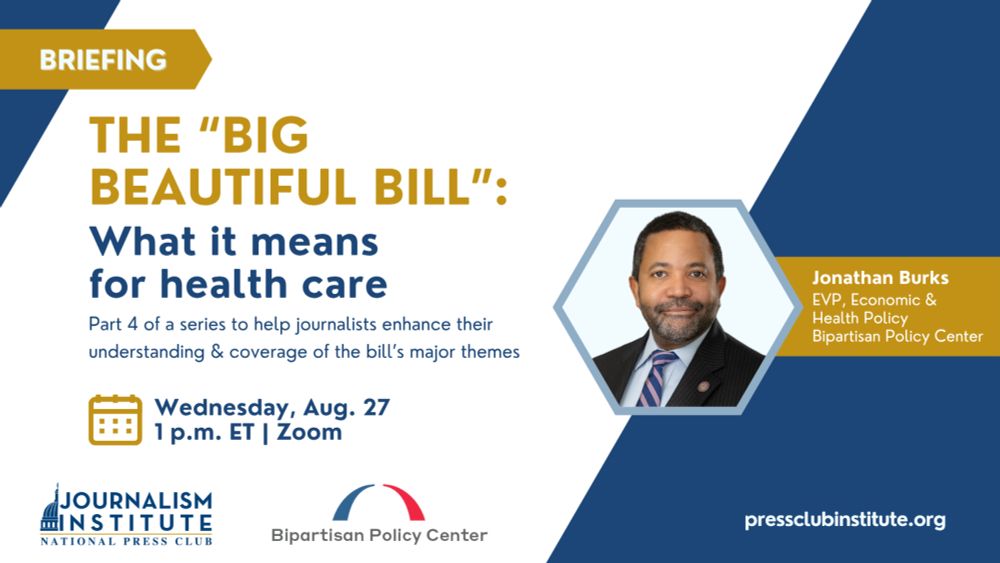 BRIEFING

THE "BIG BEAUTIFUL BILL": What it means for health care

Part 4 of a series to help journalists enhance their understanding & coverage of the bill's major themes

Wednesday, Aug. 27
1 p.m. ET | Zoom

Jonathan Burks
EVP, Economic & Health Policy
Bipartisan Policy Center

JOURNALISM INSTITUTE
NATIONAL PRESS CLUB

Bipartisan Policy Center

pressclubinstitute.org